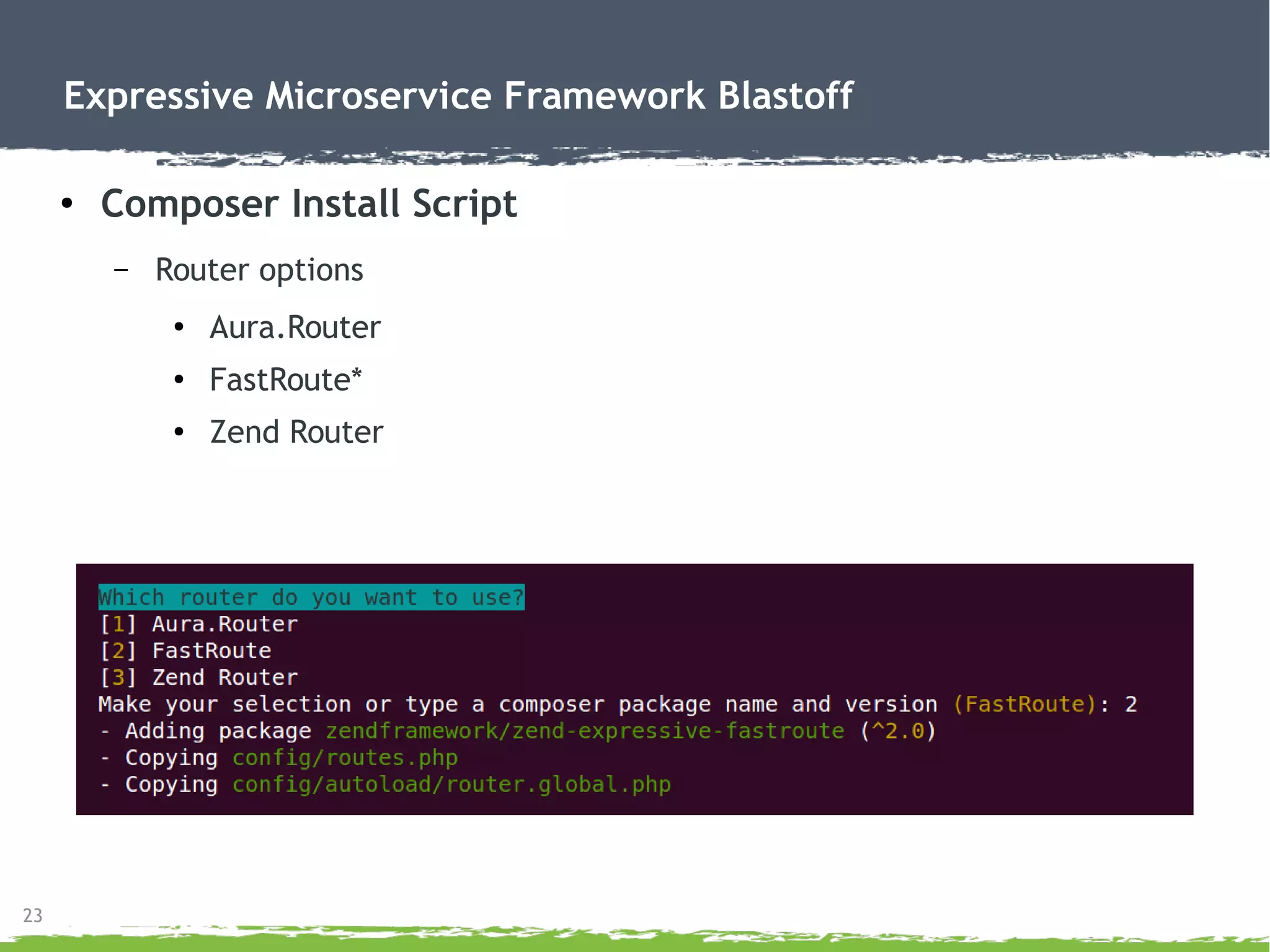 Expressive Microservice Framework Blastoff

• Composer Install Script

– Router options

• Aura.Router

• FastRoute*

• Zend Router

Which router do you want to use?
[1] Aura.Router
[2] FastRoute
[3] Zend Router
Make your selection or type a composer package name and version (FastRoute): 2
- Adding package zendframework/zend-expressive-fastroute (^2.0)
- Copying config/routes.php
- Copying config/autoload/router.global.php

23